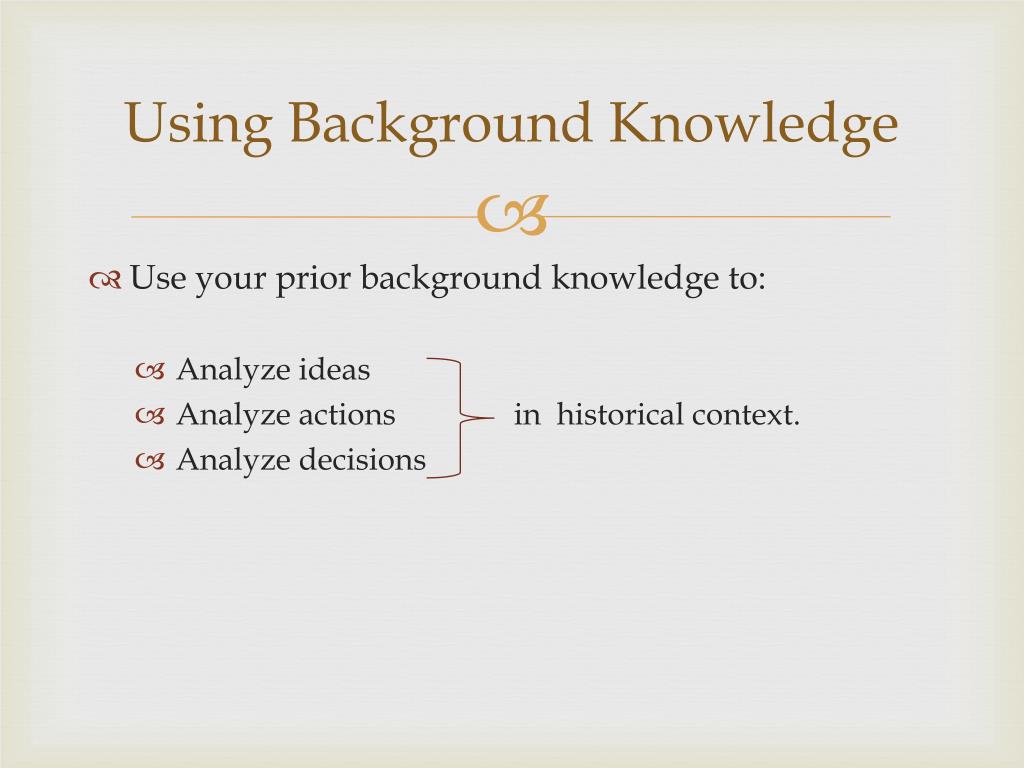 Using Background Knowledge

Use your prior background knowledge to:

Analyze ideas
Analyze actions
Analyze decisions

in historical context.